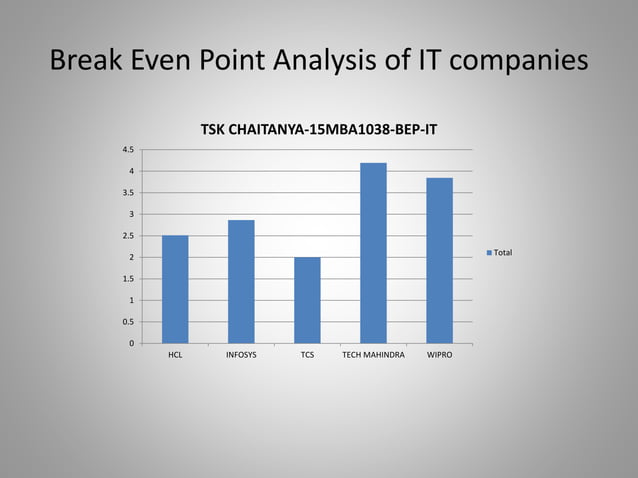 Break Even Point Analysis of IT companies

TSK CHAITANYA-15MBA1038-BEP-IT

4.5
4
3.5
3
2.5
2
1.5
1
0.5
0

HCL
INFOSYS
TCS
TECH MAHINDRA
WIPRO

Total